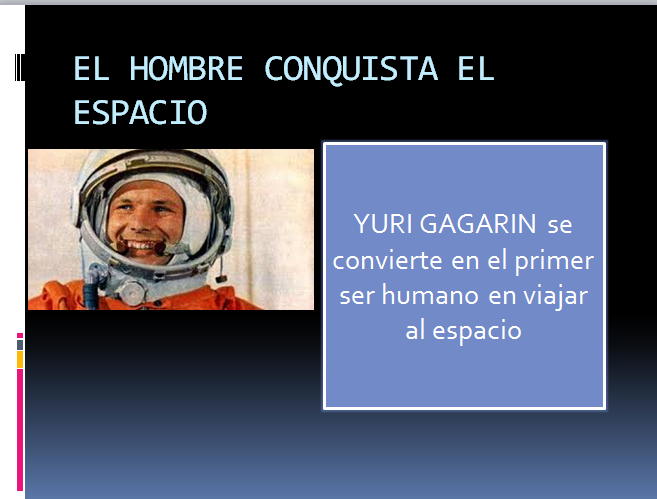 EL HOMBRE CONQUISTA EL ESPACIO

YURI GAGARIN se convierte en el primer ser humano en viajar al espacio